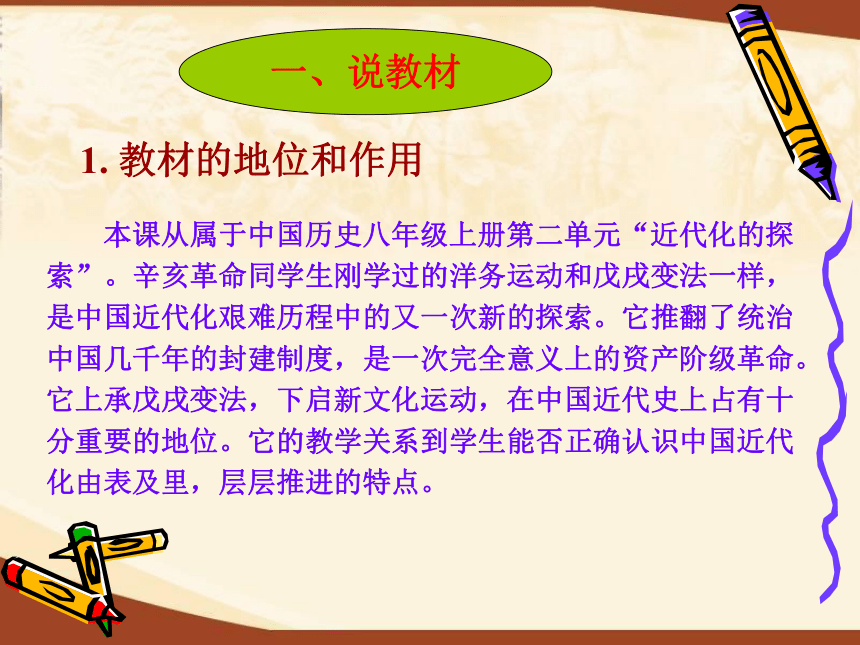 一、说教材

1. 教材的地位和作用

本课从属于中国历史八年级上册第二单元“近代化的探索”。辛亥革命同学生刚学过的洋务运动和戊戌变法一样，是中国近代化艰难历程中的又一次新的探索。它推翻了统治中国几千年的封建制度，是一次完全意义上的资产阶级革命。它上承戊戌变法，下启新文化运动，在中国近代史上占有十分重要的地位。它的教学关系到学生能否正确认识中国近代化由表及里，层层推进的特点。